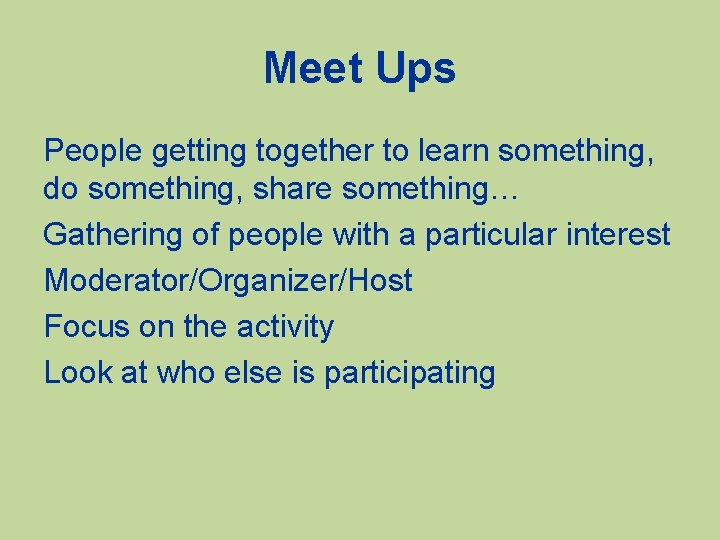 Meet Ups

People getting together to learn something, do something, share something…

Gathering of people with a particular interest

Moderator/Organizer/Host

Focus on the activity

Look at who else is participating